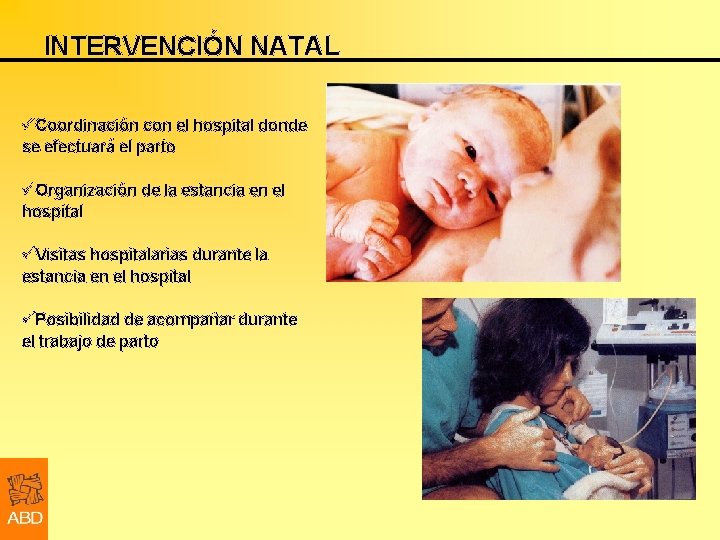 INTERVENCIÓN NATAL

✓Coordinación con el hospital donde se efectuará el parto

✓Organización de la estancia en el hospital

✓Visitas hospitalarias durante la estancia en el hospital

✓Posibilidad de acompañar durante el trabajo de parto

ABD